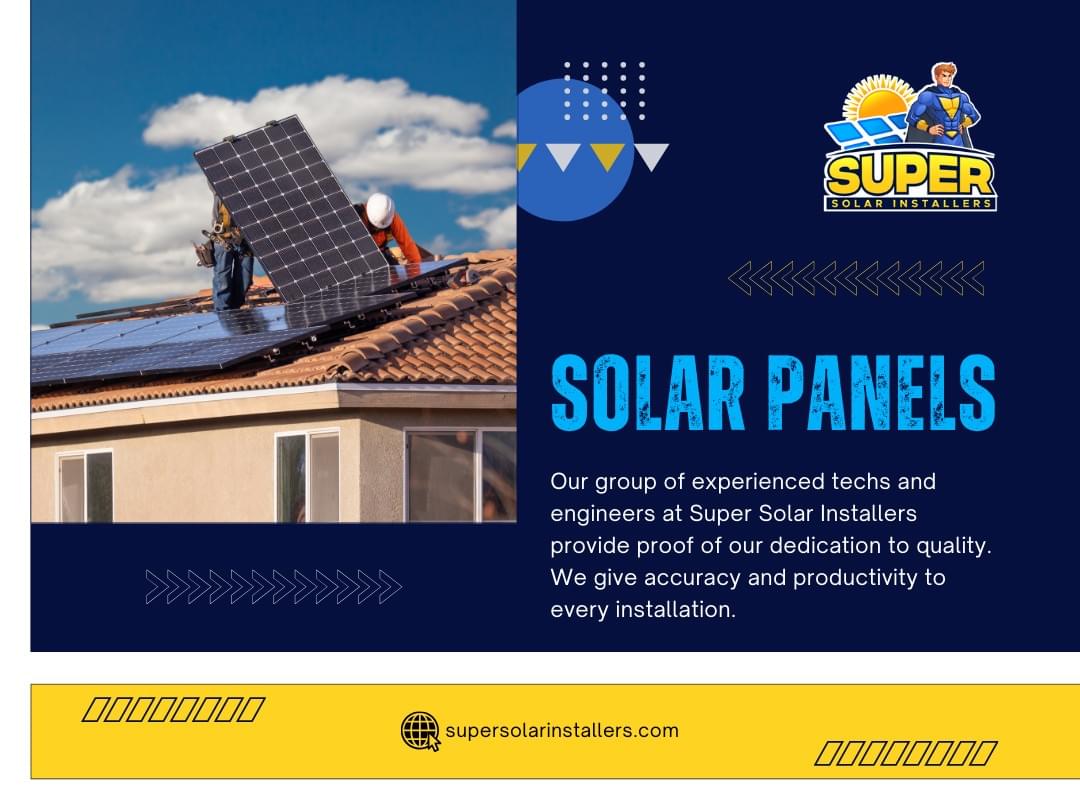 SUPER
SOLAR INSTALLERS

SOLAR PANELS

Our group of experienced techs and engineers at Super Solar Installers provide proof of our dedication to quality. We give accuracy and productivity to every installation.

supersolarinstallers.com